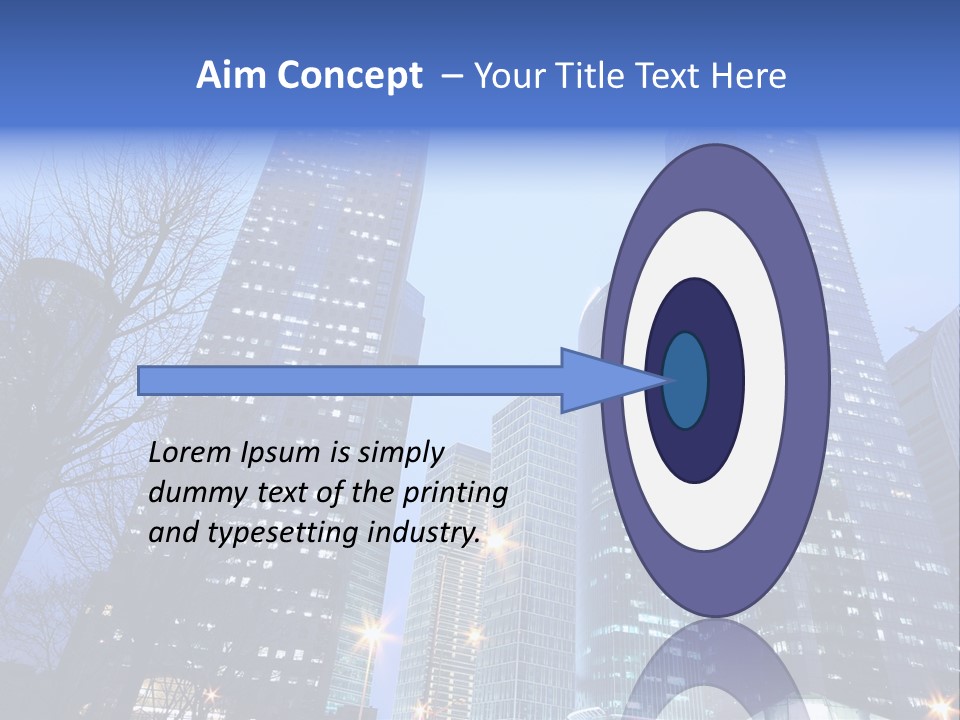 Aim Concept – Your Title Text Here

Lorem Ipsum is simply dummy text of the printing and typesetting industry.